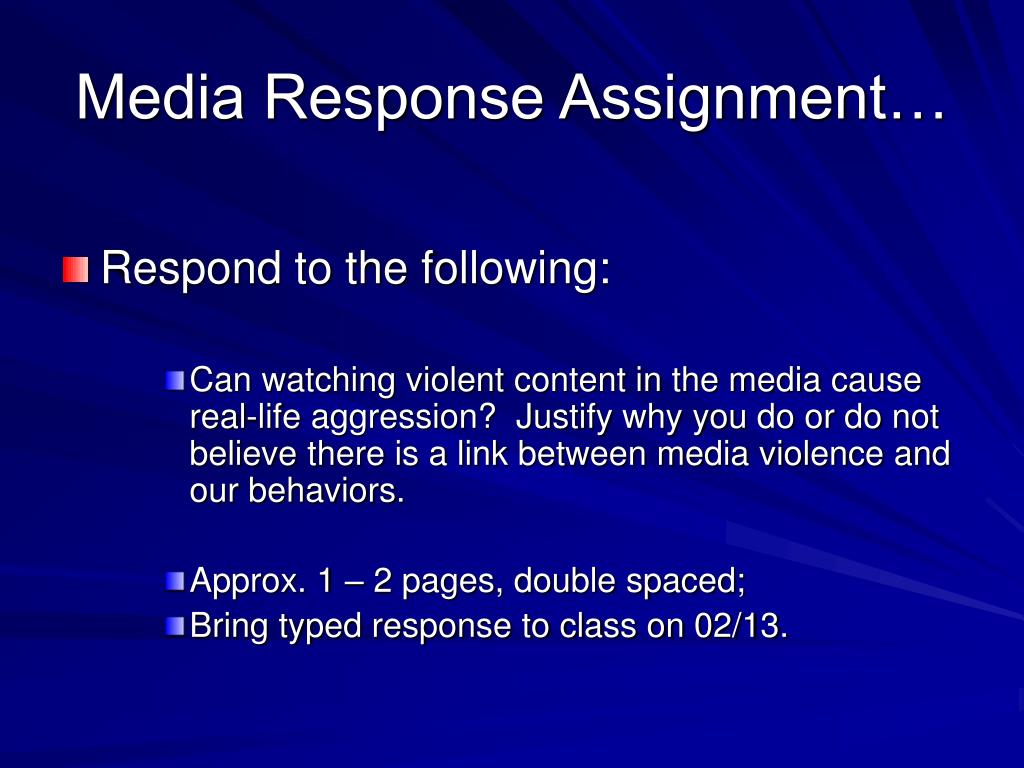 Media Response Assignment…

Respond to the following:

Can watching violent content in the media cause real-life aggression? Justify why you do or do not believe there is a link between media violence and our behaviors.

Approx. 1 – 2 pages, double spaced;
Bring typed response to class on 02/13.